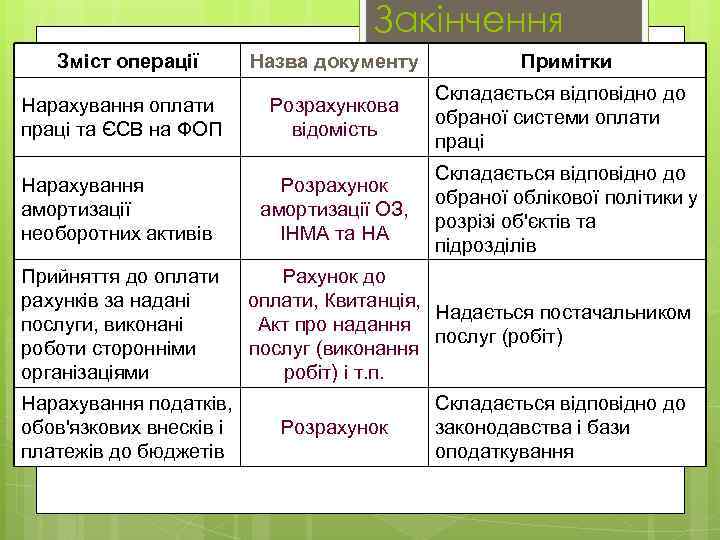 Закінчення

| Зміст операції | Назва документу | Примітки |
|---|---|---|
| Нарахування оплати праці та ЄСВ на ФОП | Розрахункова відомість | Складається відповідно до обраної системи оплати праці |
| Нарахування амортизації необоротних активів | Розрахунок амортизації ОЗ, ІНМА та НА | Складається відповідно до обраної облікової політики у розрізі об'єктів та підрозділів |
| Прийняття до оплати рахунків за надані послуги, виконані роботи сторонніми організаціями | Рахунок до оплати, Квитанція, Акт про надання послуг (виконання робіт) і т.п. | Надається постачальником послуг (робіт) |
| Нарахування податків, обов'язкових внесків і платежів до бюджетів | Розрахунок | Складається відповідно до законодавства і бази оподаткування |